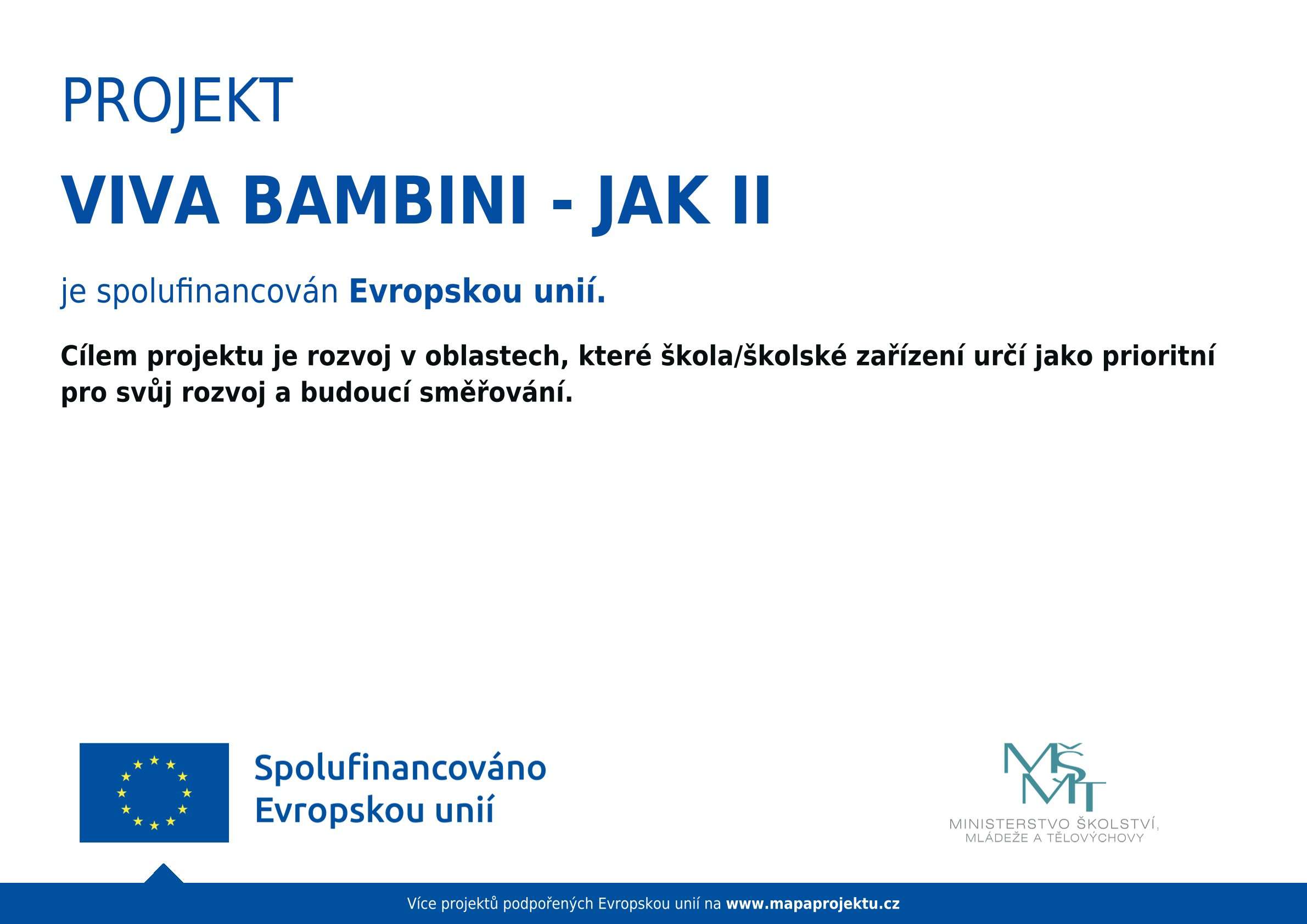 PROJEKT

VIVA BAMBINI - JAK II

je spolufinancován Evropskou unií.

Cílem projektu je rozvoj v oblastech, které škola/školské zařízení určí jako prioritní pro svůj rozvoj a budoucí směřování.

Spolufinancováno Evropskou unií

MŠMT
MINISTERSTVO ŠKOLSTVÍ, MLÁDEŽE A TĚLOVÝCHOVY

Více projektů podpořených Evropskou unií na www.mapaprojektu.cz